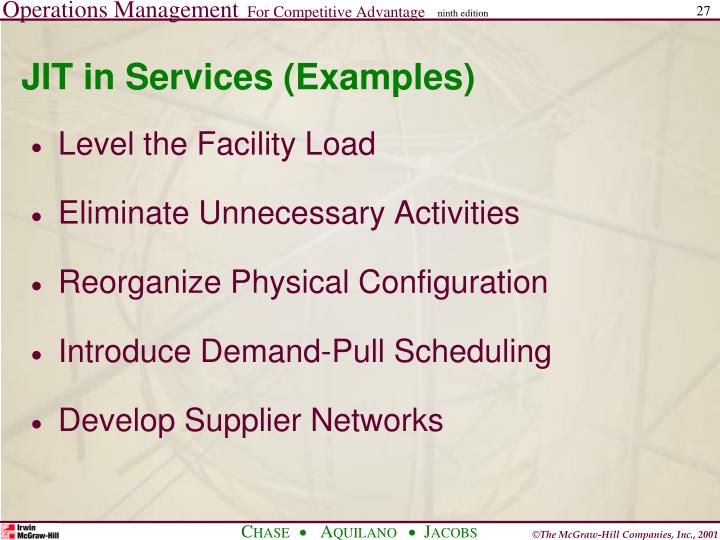 Operations Management For Competitive Advantage ninth edition 27

JIT in Services (Examples)

• Level the Facility Load

• Eliminate Unnecessary Activities

• Reorganize Physical Configuration

• Introduce Demand-Pull Scheduling

• Develop Supplier Networks

Irwin McGraw-Hill

CHASE • AQUILANO • JACOBS

©The McGraw-Hill Companies, Inc., 2001